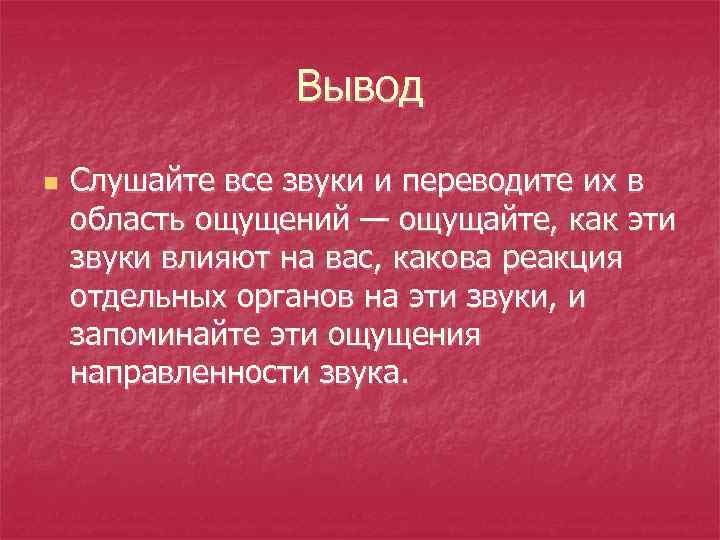 Вывод

Слушайте все звуки и переводите их в область ощущений — ощущайте, как эти звуки влияют на вас, какова реакция отдельных органов на эти звуки, и запоминайте эти ощущения направленности звука.